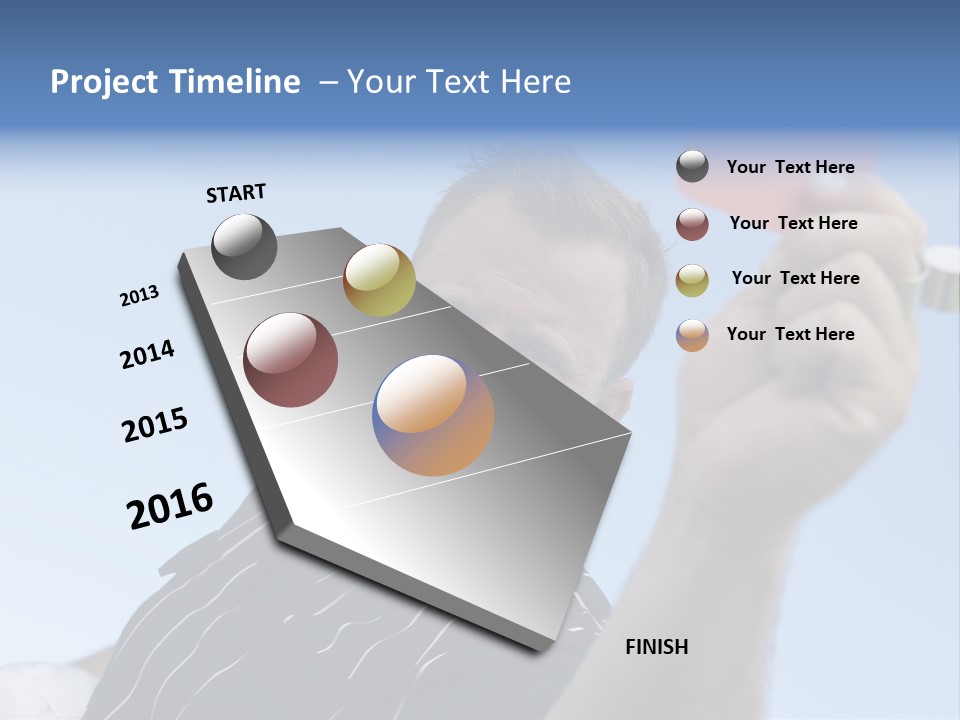 Project Timeline – Your Text Here

START

2013

2014

2015

2016

FINISH

Your Text Here

Your Text Here

Your Text Here

Your Text Here